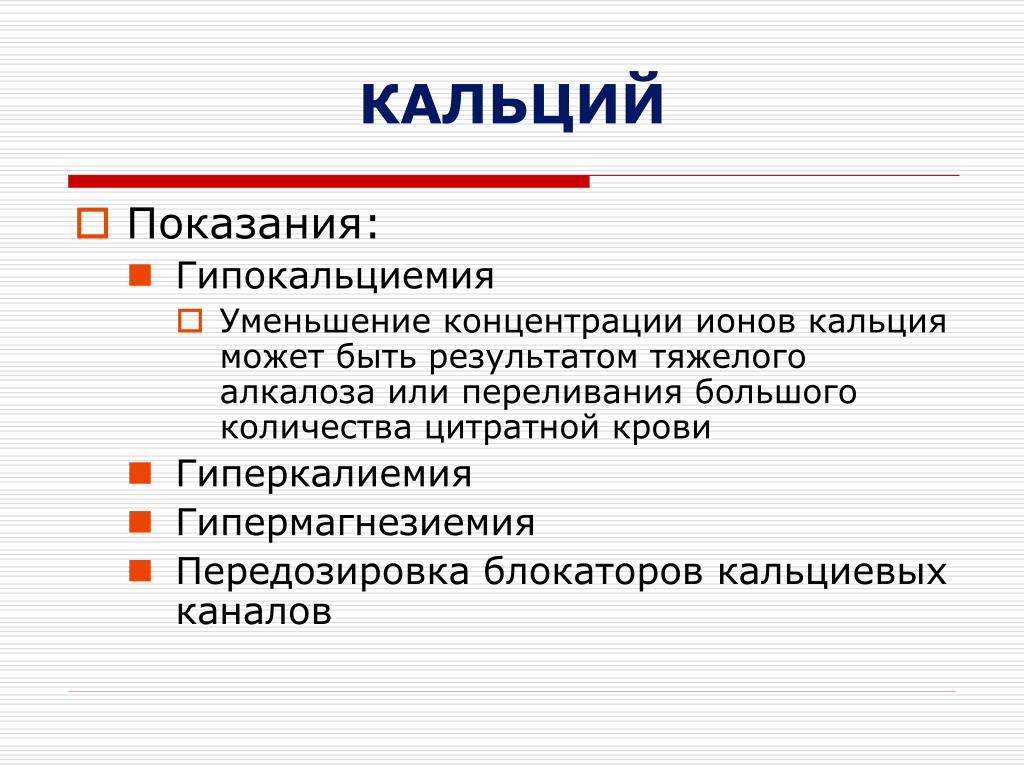 КАЛЬЦИЙ

Показания:

Гипокальциемия

Уменьшение концентрации ионов кальция может быть результатом тяжелого алкалоза или переливания большого количества цитратной крови

Гиперкалиемия

Гипермагнезиемия

Передозировка блокаторов кальциевых каналов